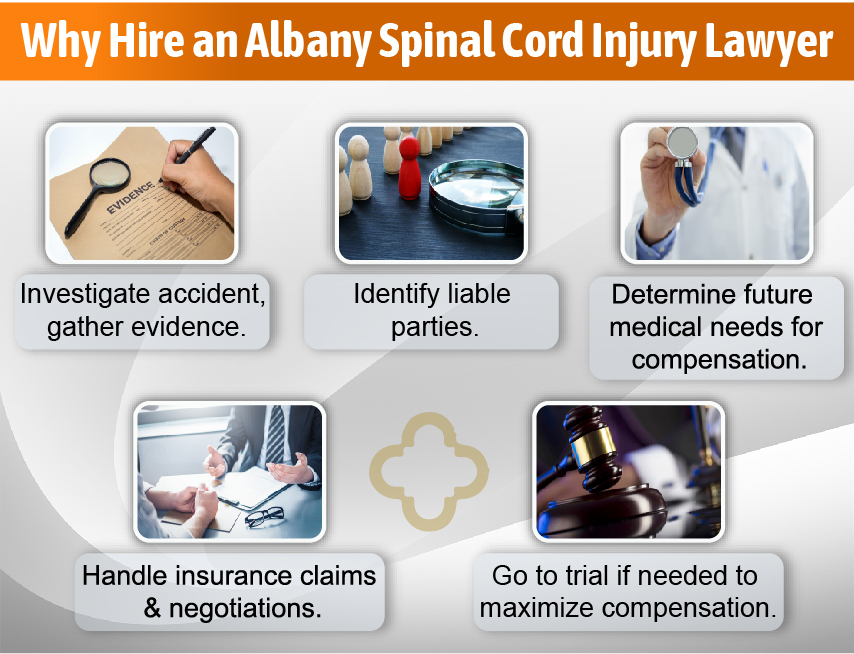 Why Hire an Albany Spinal Cord Injury Lawyer

EVIDENCE

Investigate accident, gather evidence.

Identify liable parties.

Determine future medical needs for compensation.

Handle insurance claims & negotiations.

Go to trial if needed to maximize compensation.